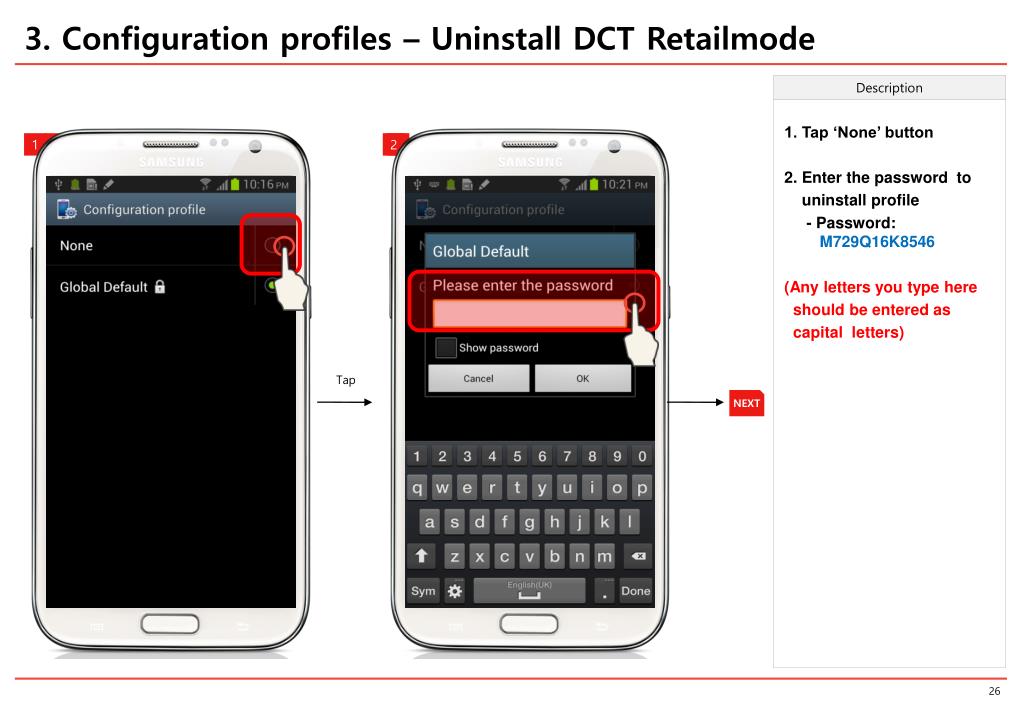 3. Configuration profiles – Uninstall DCT Retailmode

1

SAMSUNG

10:16 PM

Configuration profile

None

Global Default

Tap

2

SAMSUNG

10:21 PM

Configuration profile

Global Default

Please enter the password

Show password

Cancel

OK

1 2 3 4 5 6 7 8 9 0

q w e r t y u i o p

a s d f g h j k l

z x c v b n m

Sym

English(UK)

.

Done

NEXT

Description

1. Tap 'None' button

2. Enter the password to uninstall profile
- Password: M729Q16K8546

(Any letters you type here should be entered as capital letters)

26